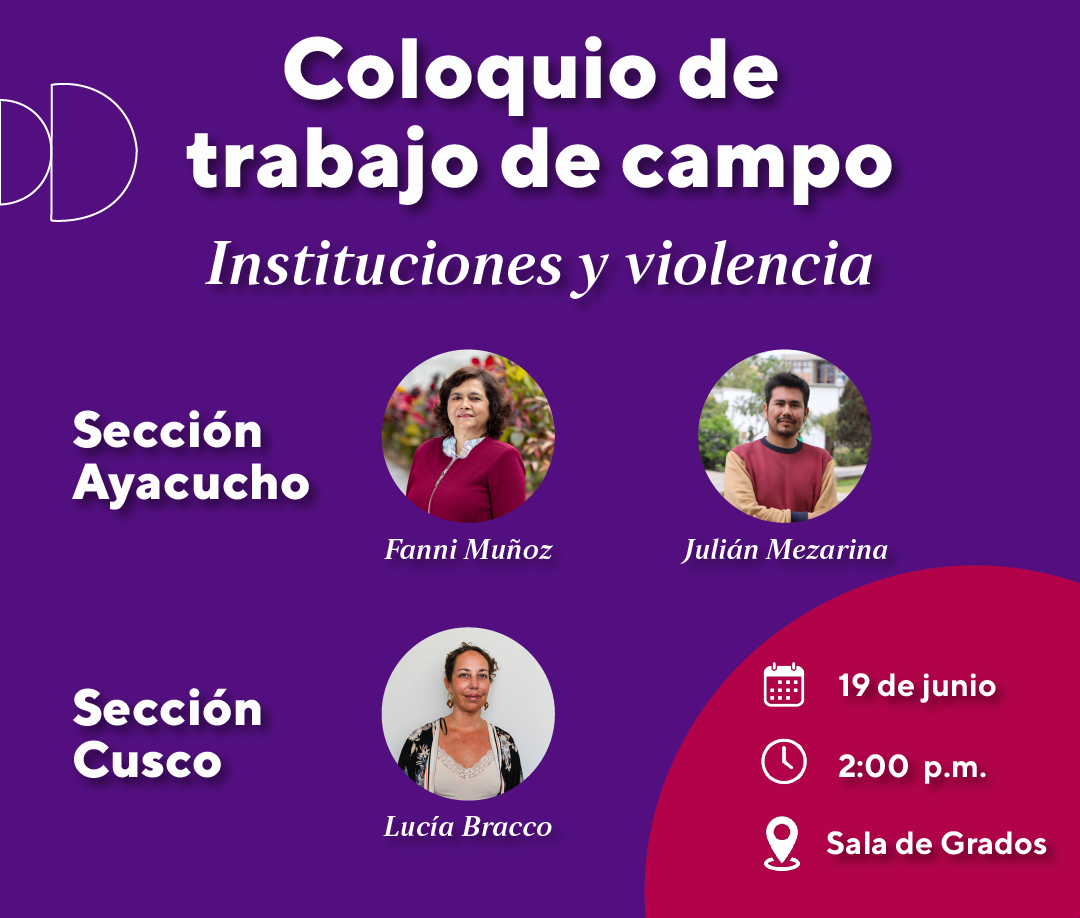 Coloquio de trabajo de campo

Instituciones y violencia

Sección Ayacucho

Fanni Muñoz

Julián Mezarina

Sección Cusco

Lucía Bracco

19 de junio

2:00 p.m.

Sala de Grados